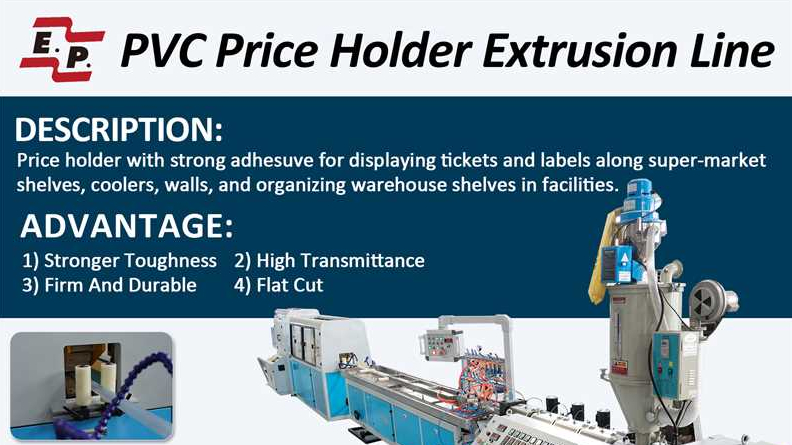 E.P.

PVC Price Holder Extrusion Line

DESCRIPTION:

Price holder with strong adhesuve for displaying tickets and labels along super-market shelves, coolers, walls, and organizing warehouse shelves in facilities.

ADVANTAGE:

1) Stronger Toughness 2) High Transmittance
3) Firm And Durable 4) Flat Cut